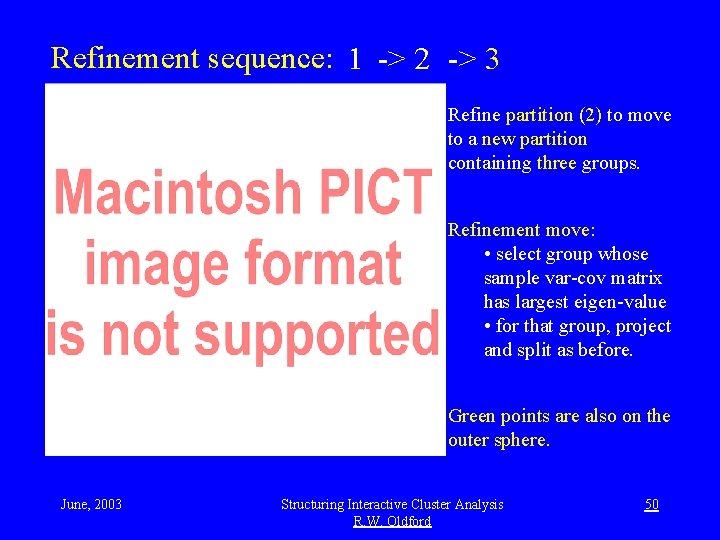 Refinement sequence: 1 -> 2 -> 3

Macintosh PICT image format is not supported

Refine partition (2) to move to a new partition containing three groups.

Refinement move:
• select group whose sample var-cov matrix has largest eigen-value
• for that group, project and split as before.

Green points are also on the outer sphere.

June, 2003

Structuring Interactive Cluster Analysis
R.W. Oldford

50